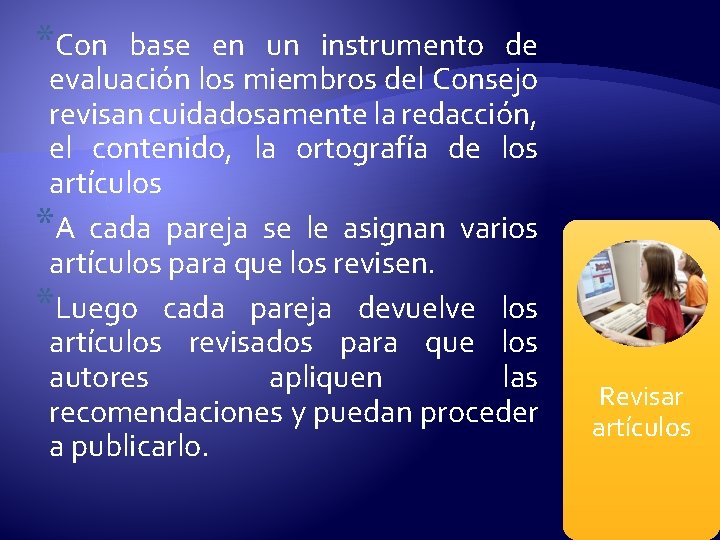 *Con base en un instrumento de evaluación los miembros del Consejo revisan cuidadosamente la redacción, el contenido, la ortografía de los artículos

*A cada pareja se le asignan varios artículos para que los revisen.

*Luego cada pareja devuelve los artículos revisados para que los autores apliquen las recomendaciones y puedan proceder a publicarlo.

Revisar artículos